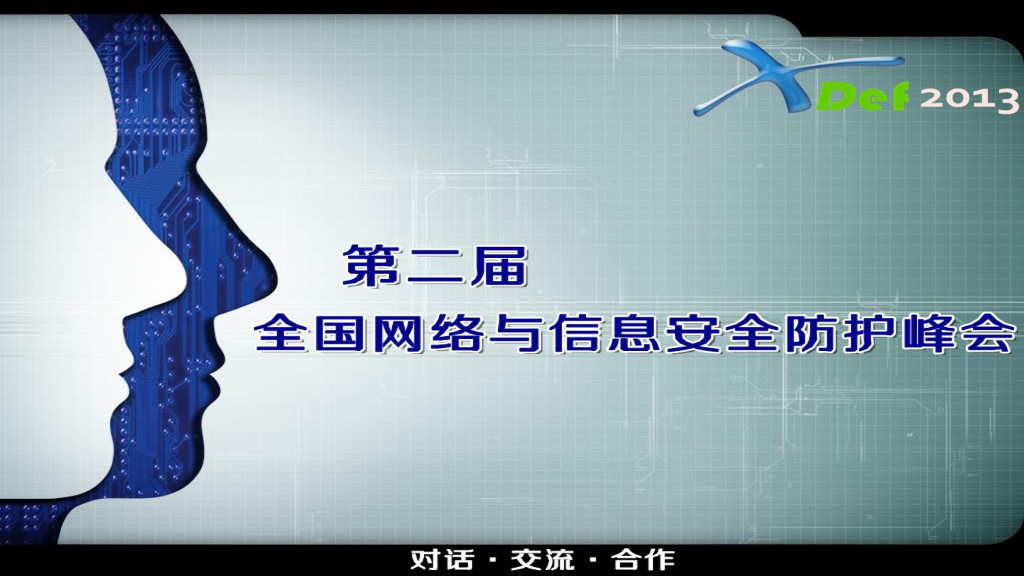 XDef 2013

第二届
全国网络与信息安全防护峰会

对话 · 交流 · 合作